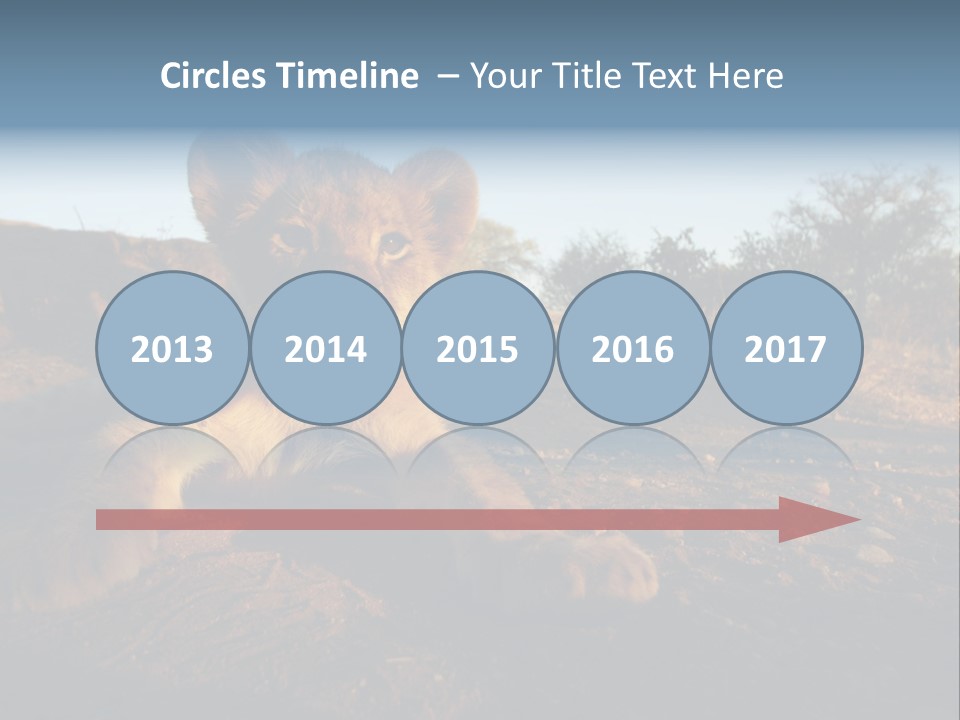 Circles Timeline – Your Title Text Here

2013 2014 2015 2016 2017